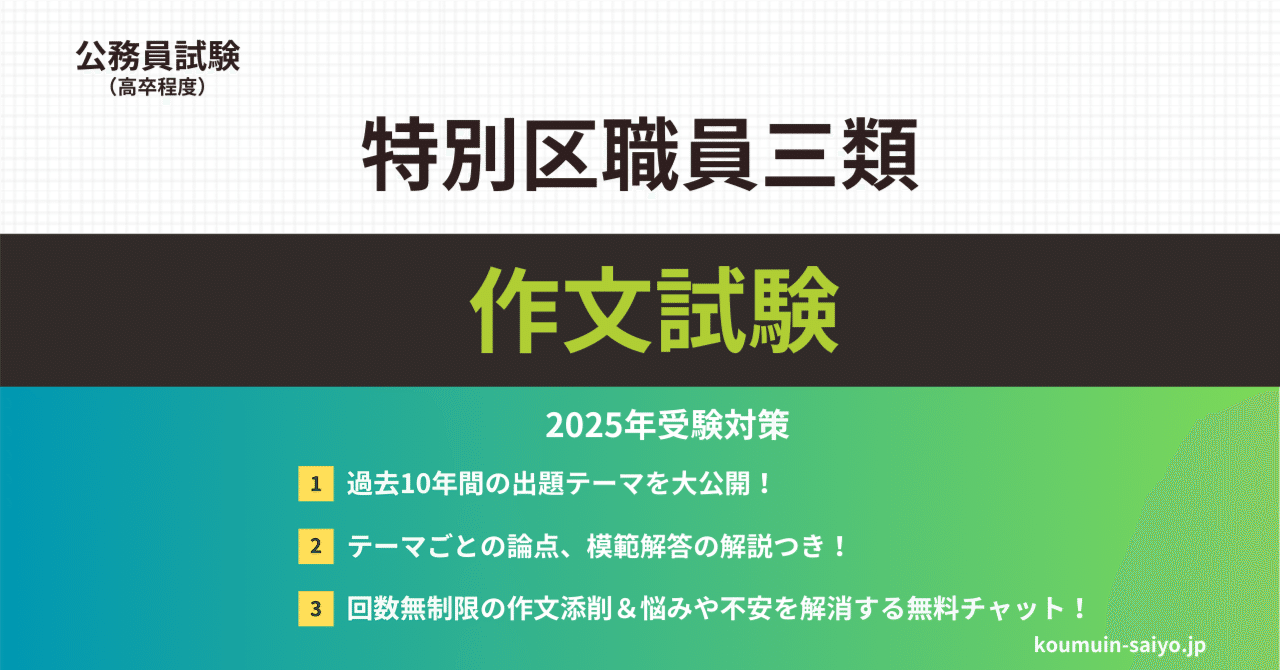 公務員試験
（高卒程度）

特別区職員三類

作文試験

2025年受験対策

1 過去10年間の出題テーマを大公開！

2 テーマごとの論点、模範解答の解説つき！

3 回数無制限の作文添削＆悩みや不安を解消する無料チャット！

koumuin-saiyo.jp